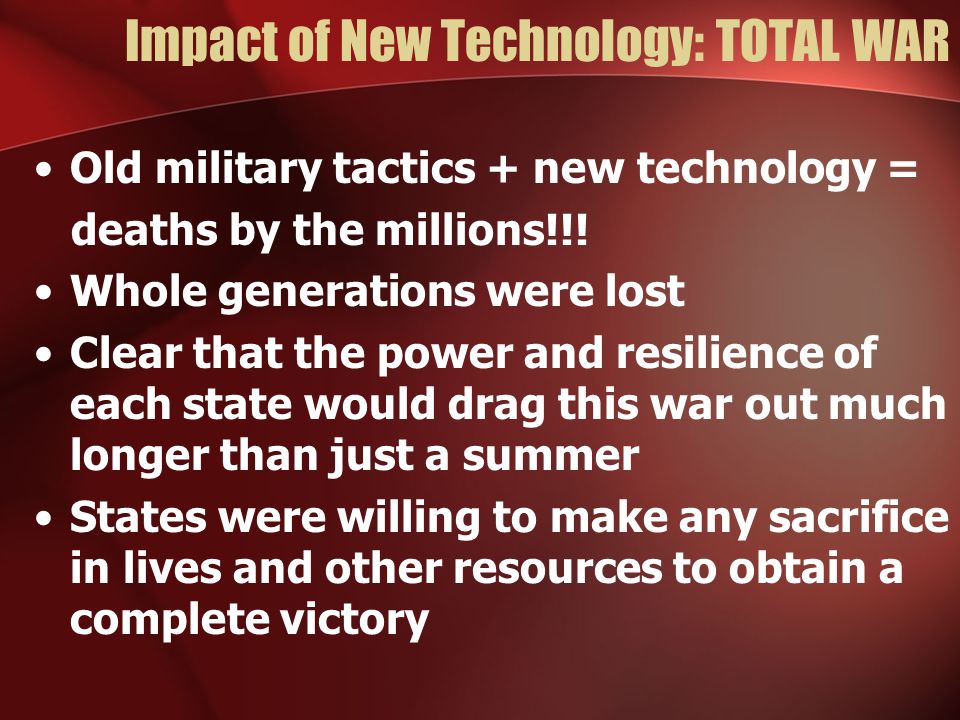 Impact of New Technology: TOTAL WAR

• Old military tactics + new technology = deaths by the millions!!!
• Whole generations were lost
• Clear that the power and resilience of each state would drag this war out much longer than just a summer
• States were willing to make any sacrifice in lives and other resources to obtain a complete victory